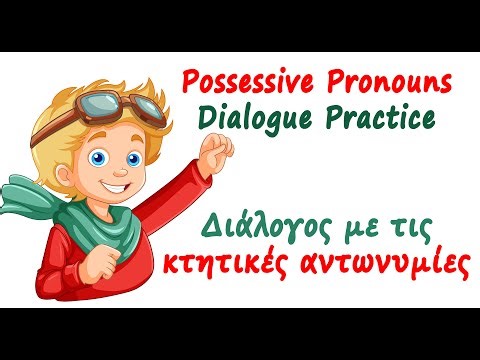 Possessive Pronouns
Dialogue Practice

Διάλογος με τις
κτητικές αντωνυμίες